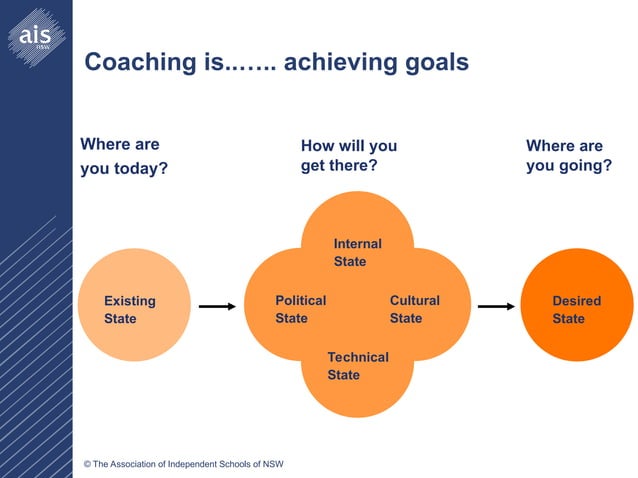 ais
NSW

Coaching is……. achieving goals

Where are you today?

How will you get there?

Where are you going?

Existing State

Internal State

Political State

Cultural State

Technical State

Desired State

© The Association of Independent Schools of NSW